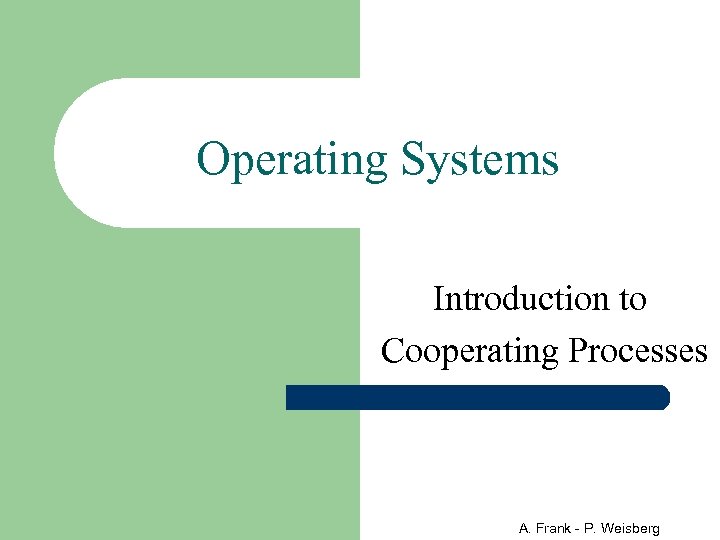 Operating Systems

Introduction to Cooperating Processes

A. Frank - P. Weisberg